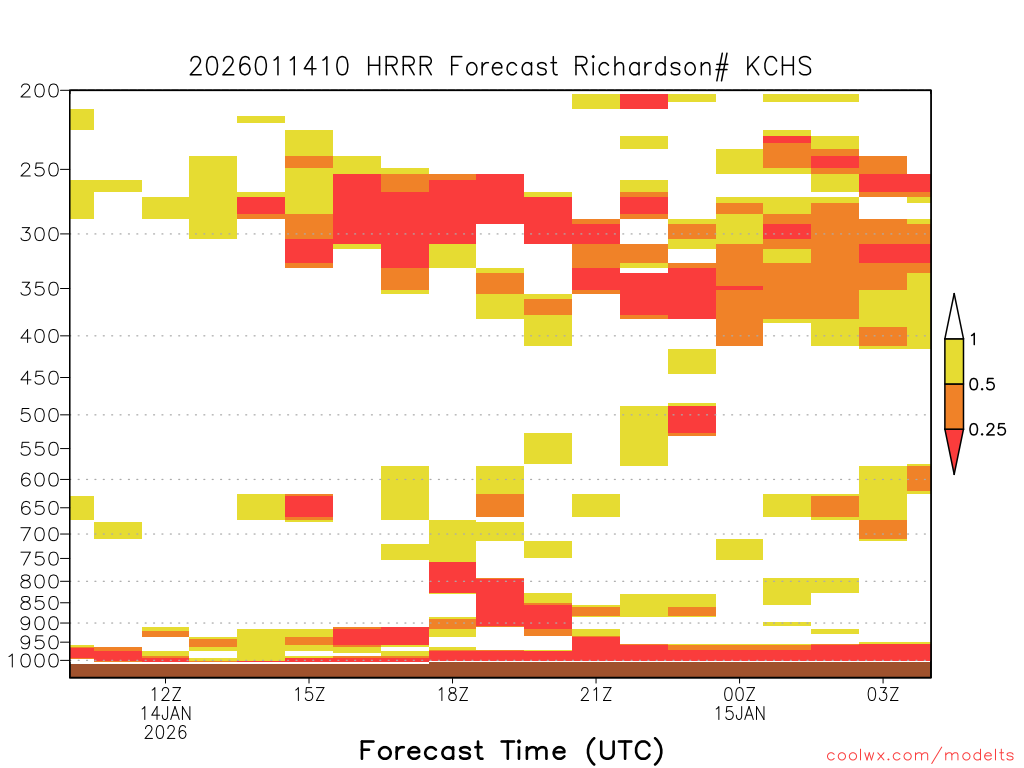 2026011410 HRRR Forecast Richardson# KCHS

200
250
300
350
400
450
500
550
600
650
700
750
800
850
900
950
1000

1
0.5
0.25

12Z
14JAN
2026
15Z
18Z
21Z
00Z
15JAN
03Z

Forecast Time (UTC)

coolwx.com/modelts